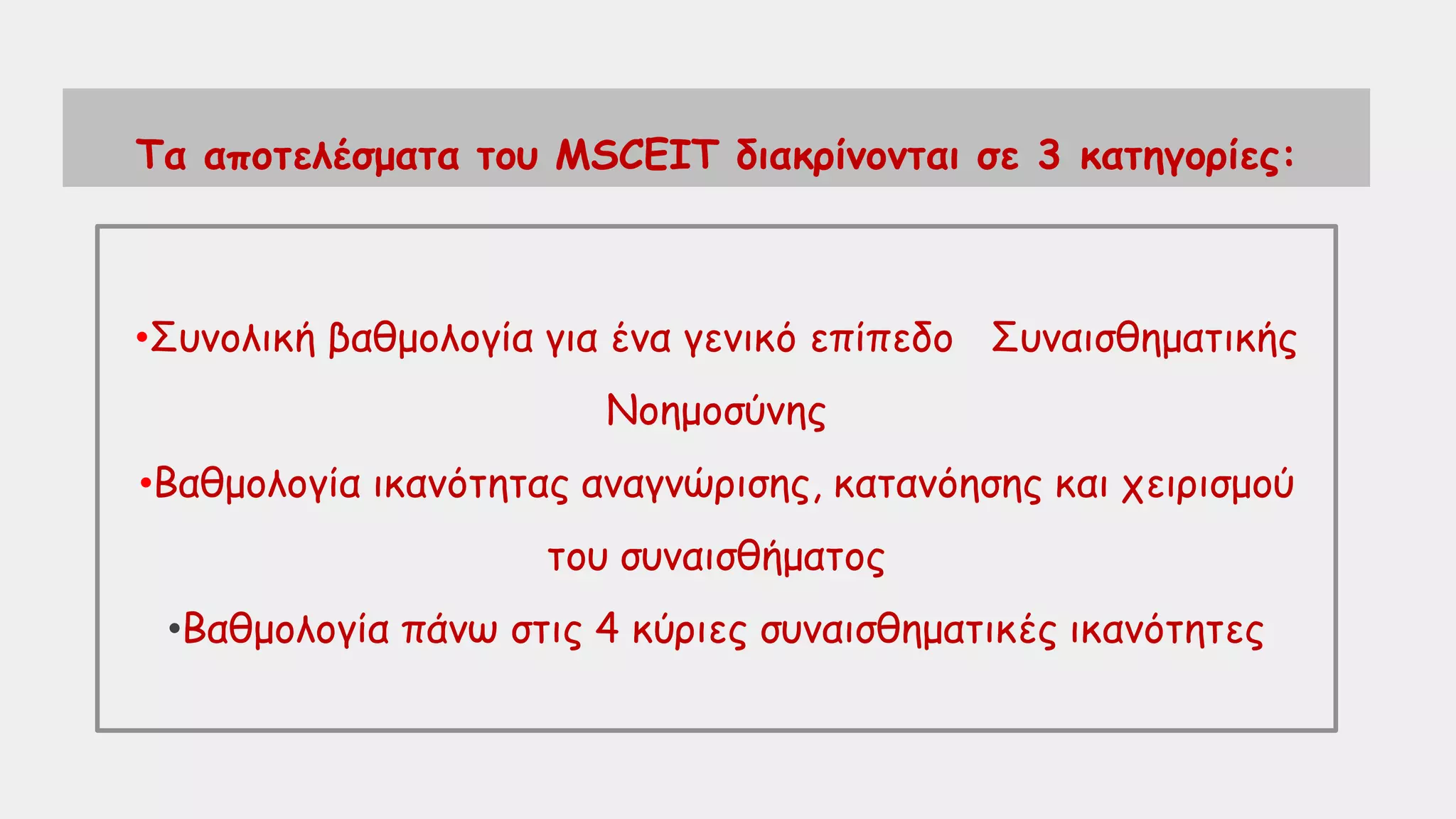 Τα αποτελέσματα του MSCEIT διακρίνονται σε 3 κατηγορίες:

•Συνολική βαθμολογία για ένα γενικό επίπεδο Συναισθηματικής Νοημοσύνης

•Βαθμολογία ικανότητας αναγνώρισης, κατανόησης και χειρισμού του συναισθήματος

•Βαθμολογία πάνω στις 4 κύριες συναισθηματικές ικανότητες